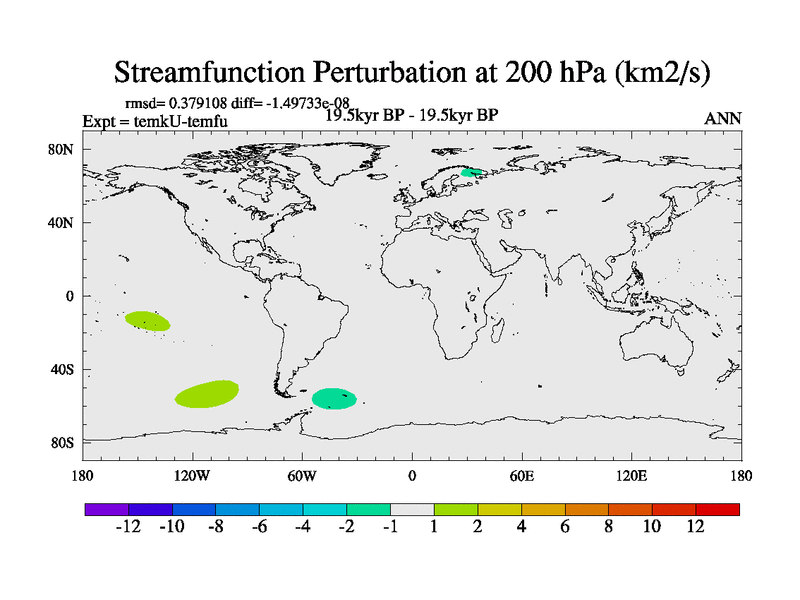 Streamfunction Perturbation at 200 hPa (km2/s)

rmsd= 0.379108 diff= -1.49733e-08
Expt = temkU-temfu
19.5kyr BP - 19.5kyr BP
ANN

80N
40N
0
40S
80S

180
120W
60W
0
60E
120E
180

-12
-10
-8
-6
-4
-2
-1
1
2
4
6
8
10
12